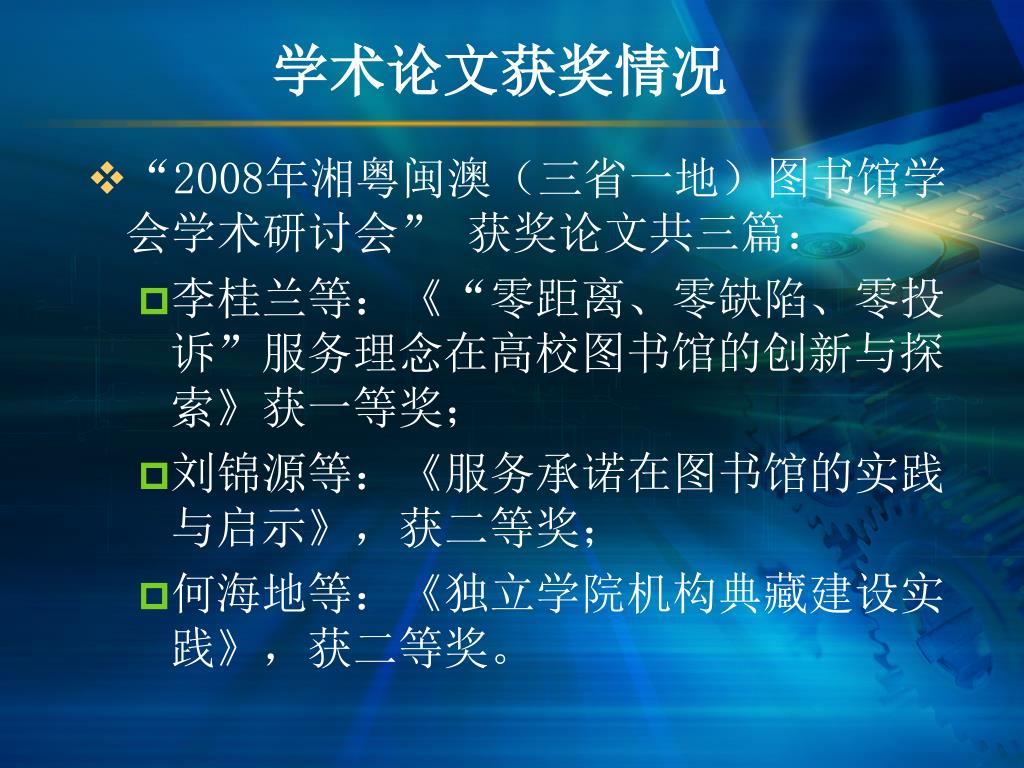 学术论文获奖情况

“2008年湘粤闽澳（三省一地）图书馆学会学术研讨会” 获奖论文共三篇：

李桂兰等：《“零距离、零缺陷、零投诉”服务理念在高校图书馆的创新与探索》获一等奖；

刘锦源等：《服务承诺在图书馆的实践与启示》，获二等奖；

何海地等：《独立学院机构典藏建设实践》，获二等奖。